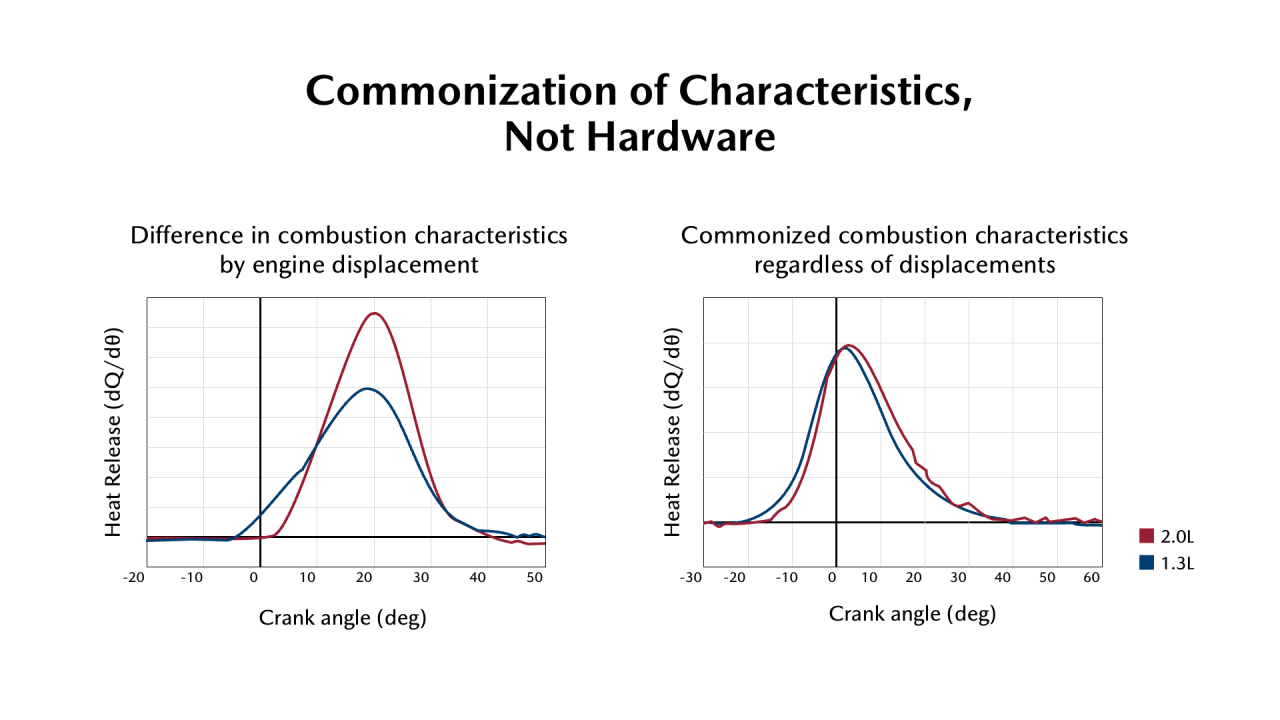 Commonization of Characteristics, Not Hardware

Difference in combustion characteristics by engine displacement

Heat Release (dQ/dθ)

-20
-10
0
10
20
30
40
50

Crank angle (deg)

Commonized combustion characteristics regardless of displacements

Heat Release (dQ/dθ)

-30
-20
-10
0
10
20
30
40
50
60

Crank angle (deg)

2.0L
1.3L